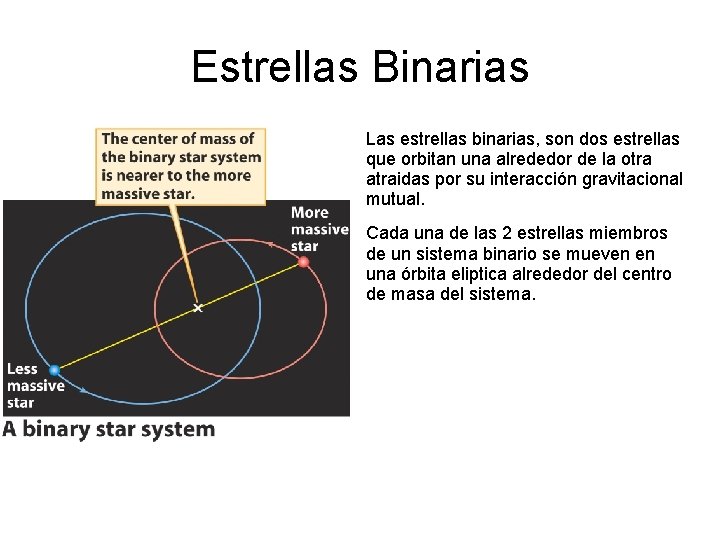 Estrellas Binarias

The center of mass of the binary star system is nearer to the more massive star.

More massive star

Less massive star

A binary star system

Las estrellas binarias, son dos estrellas que orbitan una alrededor de la otra atraidas por su interacción gravitacional mutual.

Cada una de las 2 estrellas miembros de un sistema binario se mueven en una órbita eliptica alrededor del centro de masa del sistema.